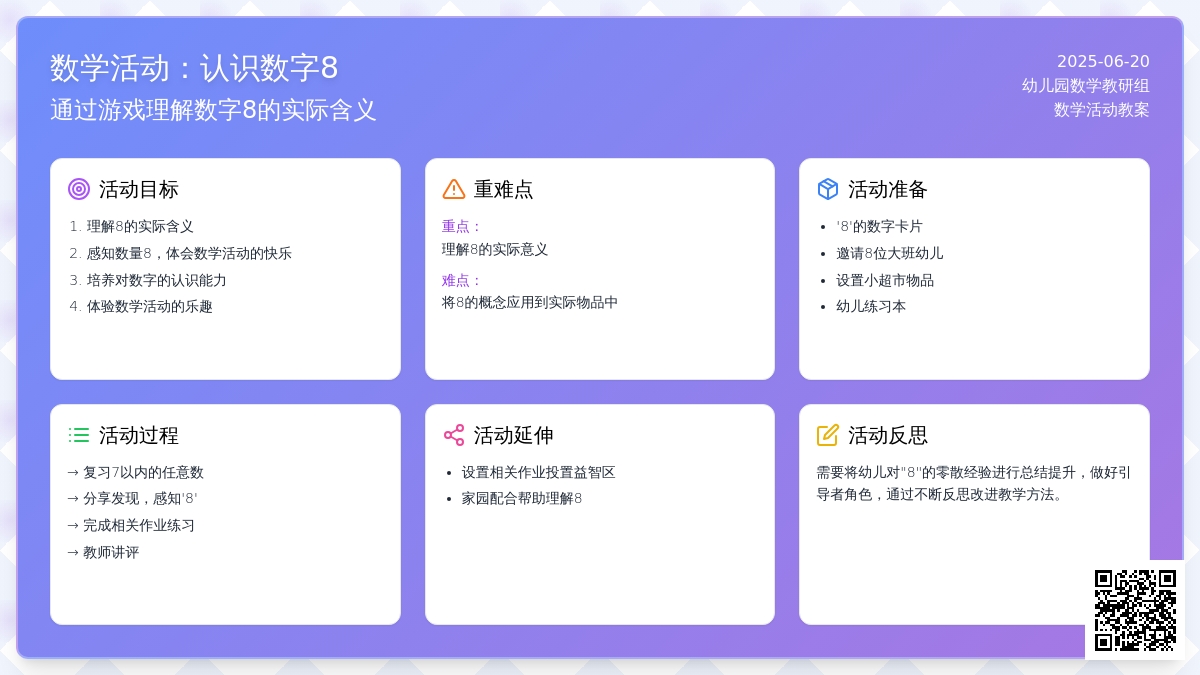 数学活动：认识数字8
通过游戏理解数字8的实际含义

2025-06-20
幼儿园数学教研组
数学活动教案

活动目标
1. 理解8的实际含义
2. 感知数量8，体会数学活动的快乐
3. 培养对数字的认识能力
4. 体验数学活动的乐趣

重难点
重点：
理解8的实际意义
难点：
将8的概念应用到实际物品中

活动准备
- '8'的数字卡片
- 邀请8位大班幼儿
- 设置小超市物品
- 幼儿练习本

活动过程
→ 复习7以内的任意数
→ 分享发现，感知'8'
→ 完成相关作业练习
→ 教师讲评

活动延伸
- 设置相关作业投置益智区
- 家园配合帮助理解8

活动反思
需要将幼儿对"8"的零散经验进行总结提升，做好引导者角色，通过不断反思改进教学方法。